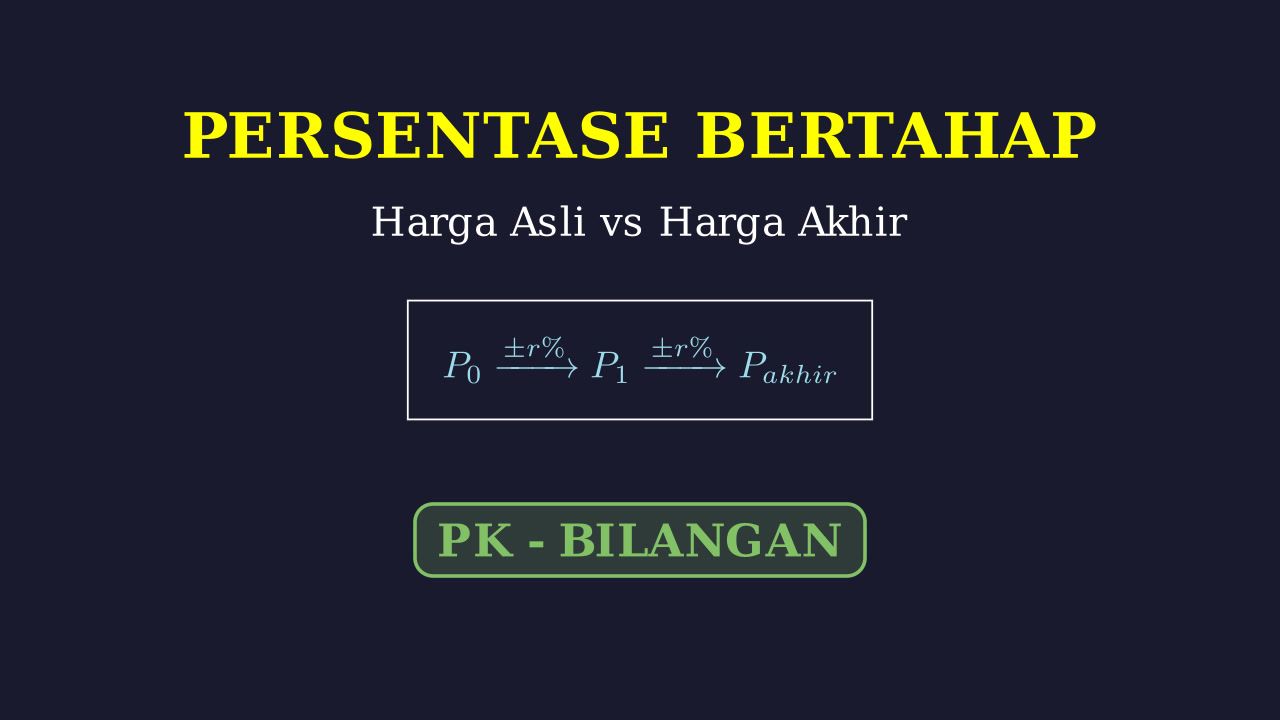 PERSENTASE BERTAHAP

Harga Asli vs Harga Akhir

$P_0 \xrightarrow{\pm r\%} P_1 \xrightarrow{\pm r\%} P_{akhir}$

PK - BILANGAN